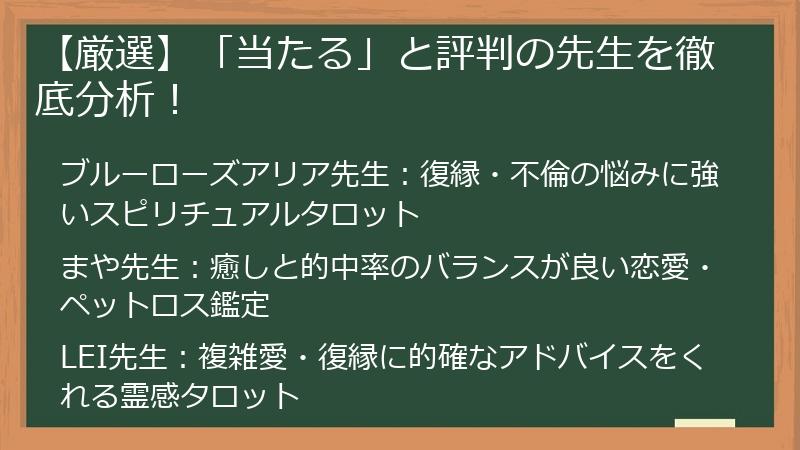 【厳選】「当たる」と評判の先生を徹底分析！

ブルーローズアリア先生：復縁・不倫の悩みに強いスピリチュアルタロット

まや先生：癒しと的中率のバランスが良い恋愛・ペットロス鑑定

LEI先生：複雑愛・復縁に的確なアドバイスをくれる霊感タロット